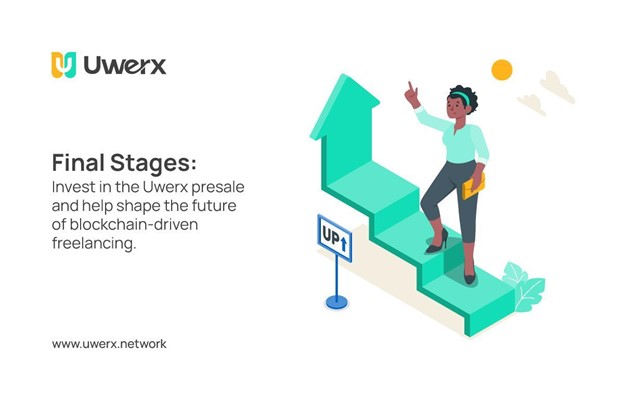 Uwerx

Final Stages:
Invest in the Uwerx presale and help shape the future of blockchain-driven freelancing.

UP↑

www.uwerx.network